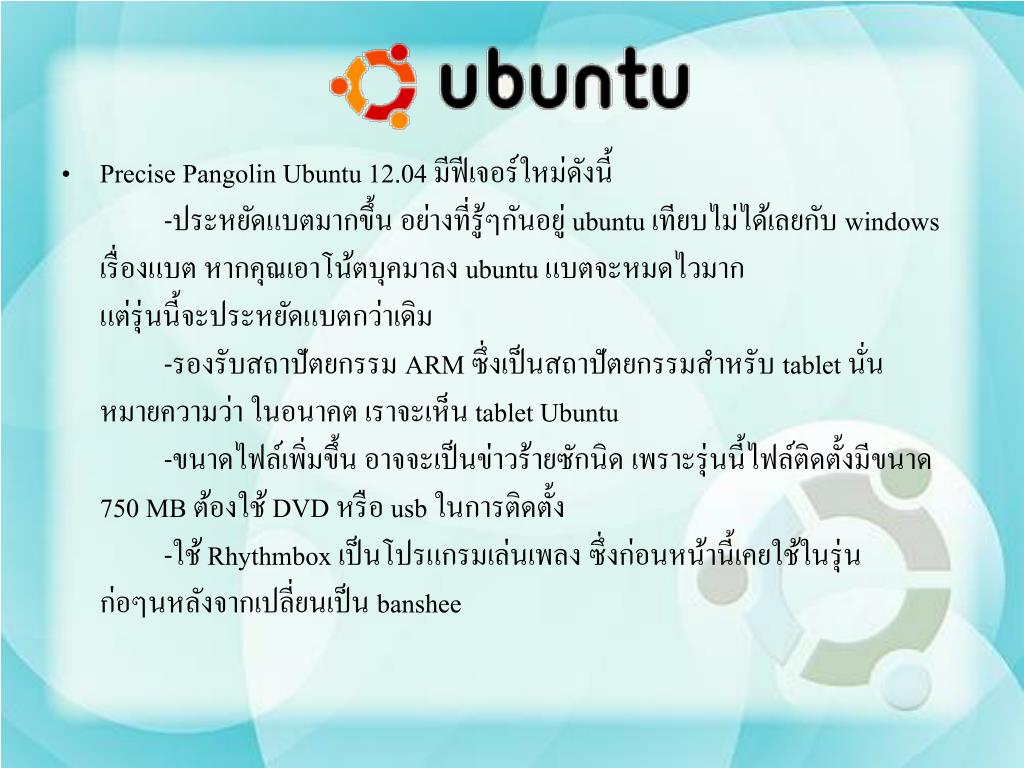 ubuntu

• Precise Pangolin Ubuntu 12.04 มีฟีเจอร์ใหม่ดังนี้

-ประหยัดแบตมากขึ้น อย่างที่รู้ๆกันอยู่ ubuntu เทียบไม่ได้เลยกับ windows เรื่องแบต หากคุณเอาโน้ตบุคมาลง ubuntu แบตจะหมดไวมาก แต่รุ่นนี้จะประหยัดแบตกว่าเดิม

-รองรับสถาปัตยกรรม ARM ซึ่งเป็นสถาปัตยกรรมสำหรับ tablet นั่นหมายความว่า ในอนาคต เราจะเห็น tablet Ubuntu

-ขนาดไฟล์เพิ่มขึ้น อาจจะเป็นข่าวร้ายซักนิด เพราะรุ่นนี้ไฟล์ติดตั้งมีขนาด 750 MB ต้องใช้ DVD หรือ usb ในการติดตั้ง

-ใช้ Rhythmbox เป็นโปรแกรมเล่นเพลง ซึ่งก่อนหน้านี้เคยใช้ในรุ่นก่อๆนหลังจากเปลี่ยนเป็น banshee